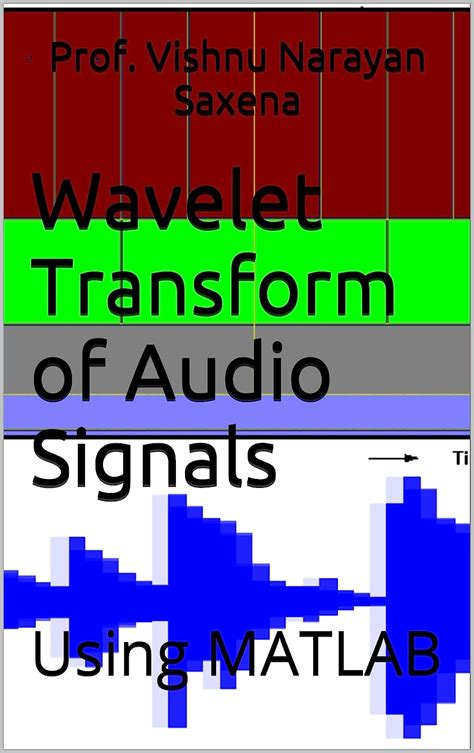 Prof. Vishnu Narayan Saxena

Wavelet Transform of Audio Signals

Ti

Using MATLAB